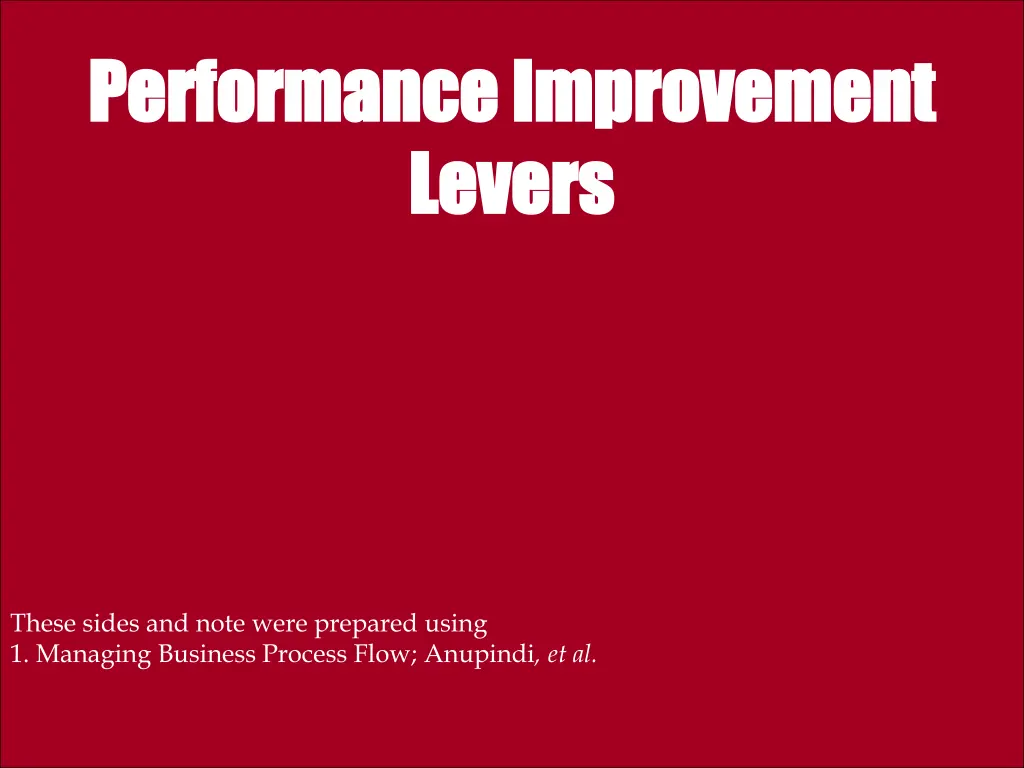 Performance Improvement Levers

These sides and note were prepared using
1. Managing Business Process Flow; Anupindi, et al.